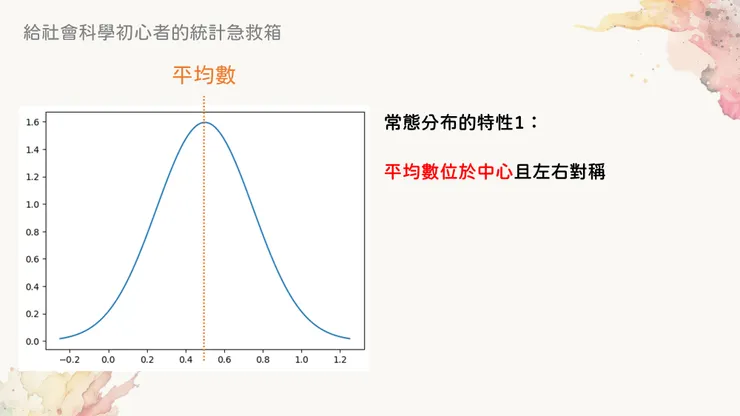 給社會科學初心者的統計急救箱

平均數

1.6
1.4
1.2
1.0
0.8
0.6
0.4
0.2
0.0

−0.2 0.0 0.2 0.4 0.6 0.8 1.0 1.2

常態分布的特性1：

平均數位於中心且左右對稱